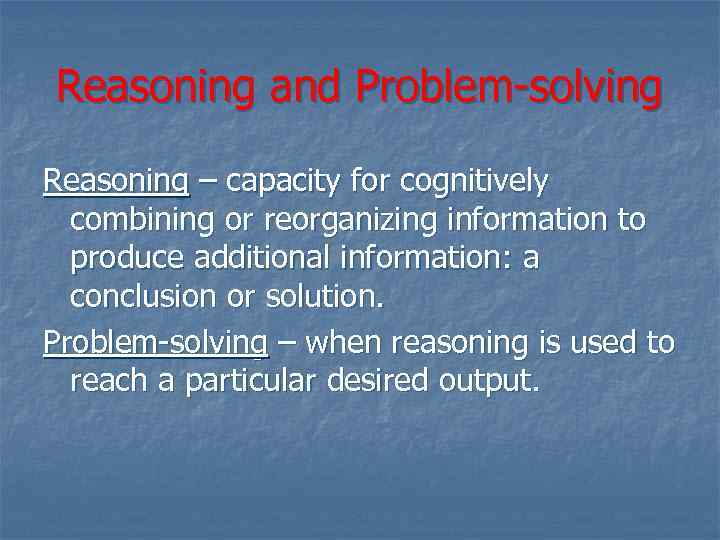 Reasoning and Problem-solving

Reasoning – capacity for cognitively combining or reorganizing information to produce additional information: a conclusion or solution.

Problem-solving – when reasoning is used to reach a particular desired output.